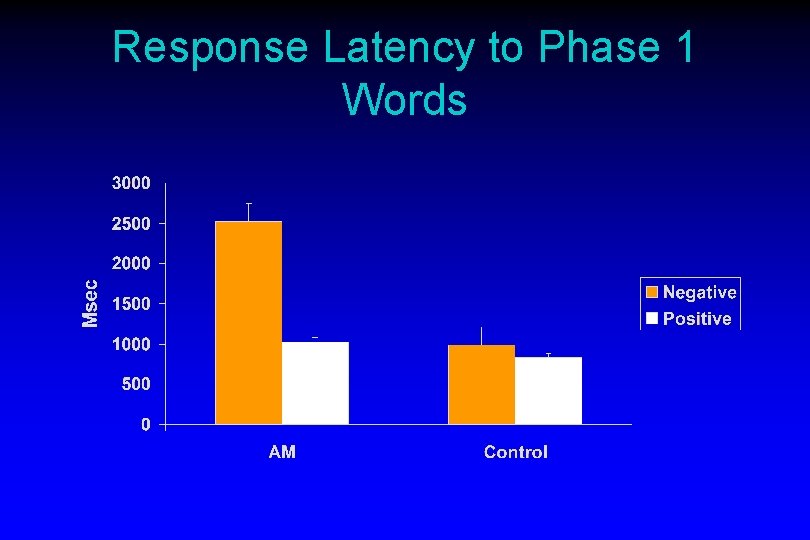 Response Latency to Phase 1 Words

Msec

3000
2500
2000
1500
1000
500
0

AM
Control

Negative
Positive